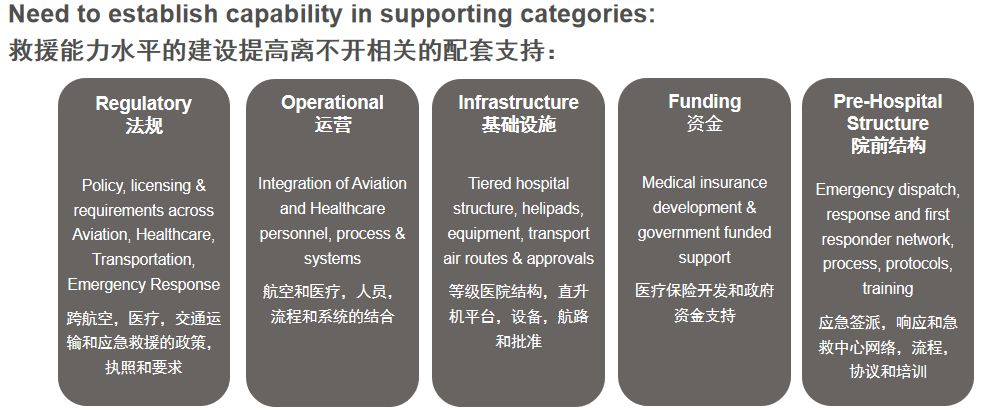 Need to establish capability in supporting categories:
救援能力水平的建设提高离不开相关的配套支持：

Regulatory
法规

Policy, licensing & requirements across Aviation, Healthcare, Transportation, Emergency Response

跨航空，医疗，交通运输和应急救援的政策，执照和要求

Operational
运营

Integration of Aviation and Healthcare personnel, process & systems

航空和医疗，人员，流程和系统的结合

Infrastructure
基础设施

Tiered hospital structure, helipads, equipment, transport air routes & approvals

等级医院结构，直升机平台，设备，航路和批准

Funding
资金

Medical insurance development & government funded support

医疗保险开发和政府资金支持

Pre-Hospital Structure
院前结构

Emergency dispatch, response and first responder network, process, protocols, training

应急签派，响应和急救中心网络，流程，协议和培训